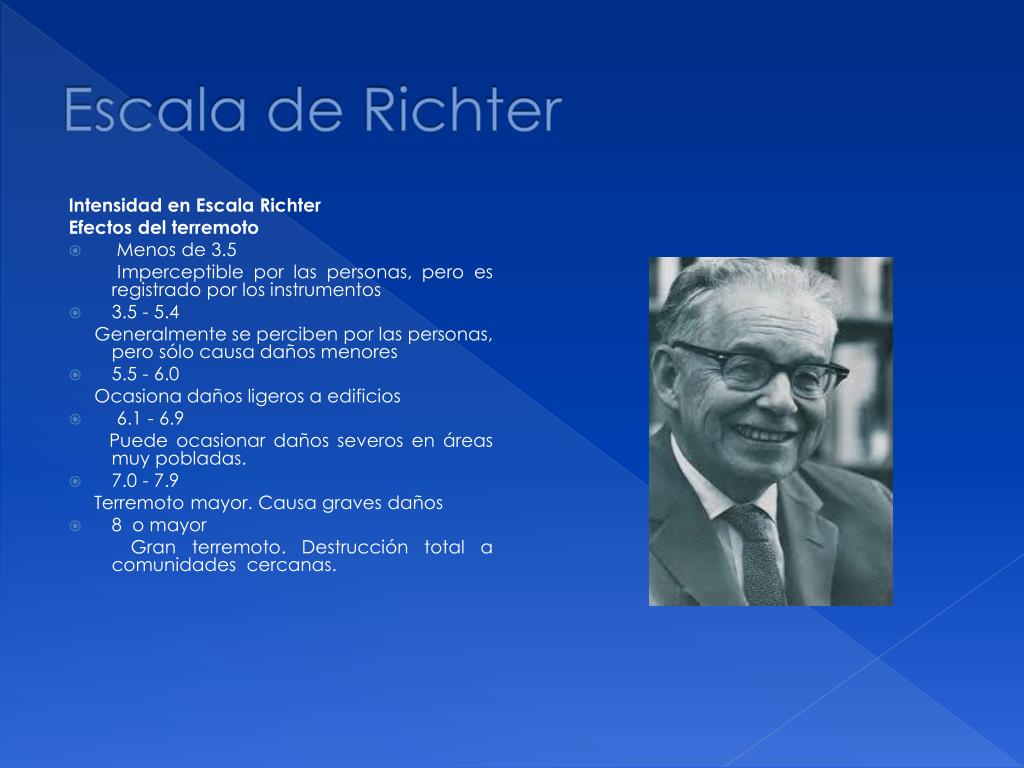 Escala de Richter

Intensidad en Escala Richter
Efectos del terremoto

Menos de 3.5
Imperceptible por las personas, pero es registrado por los instrumentos

3.5 - 5.4
Generalmente se perciben por las personas, pero sólo causa daños menores

5.5 - 6.0
Ocasiona daños ligeros a edificios

6.1 - 6.9
Puede ocasionar daños severos en áreas muy pobladas.

7.0 - 7.9
Terremoto mayor. Causa graves daños

8 o mayor
Gran terremoto. Destrucción total a comunidades cercanas.